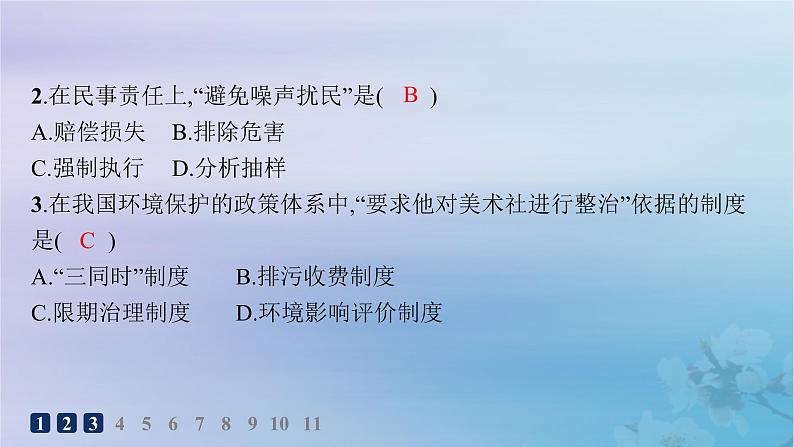 2.在民事责任上,“避免噪声扰民”是(　B　)
A.赔偿损失　B.排除危害
C.强制执行　D.分析抽样

3.在我国环境保护的政策体系中,“要求他对美术社进行整治”依据的制度是(　C　)
A.“三同时”制度　B.排污收费制度
C.限期治理制度　D.环境影响评价制度

1 2 3 4 5 6 7 8 9 10 11